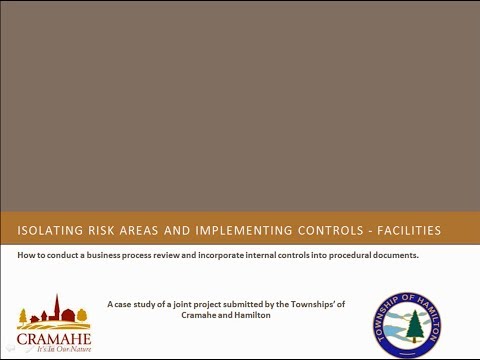 ISOLATING RISK AREAS AND IMPLEMENTING CONTROLS - FACILITIES

How to conduct a business process review and incorporate internal controls into procedural documents.

CRAMAHE
It's In Our Nature

A case study of a joint project submitted by the Townships' of Cramahe and Hamilton

TOWNSHIP OF HAMILTON